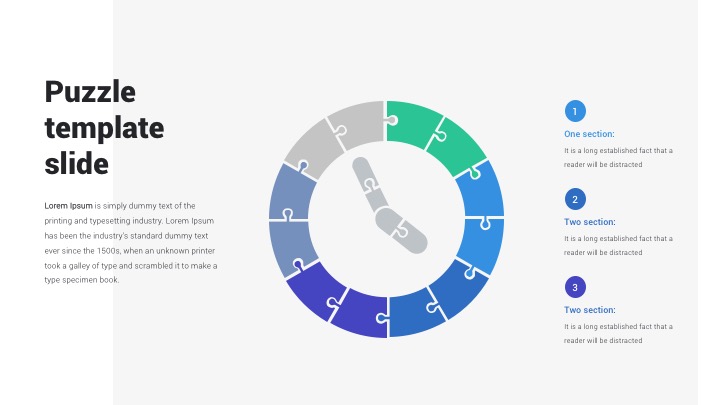 Puzzle template slide

Lorem Ipsum is simply dummy text of the printing and typesetting industry. Lorem Ipsum has been the industry's standard dummy text ever since the 1500s, when an unknown printer took a galley of type and scrambled it to make a type specimen book.

1

One section:

It is a long established fact that a reader will be distracted

2

Two section:

It is a long established fact that a reader will be distracted

3

Two section:

It is a long established fact that a reader will be distracted